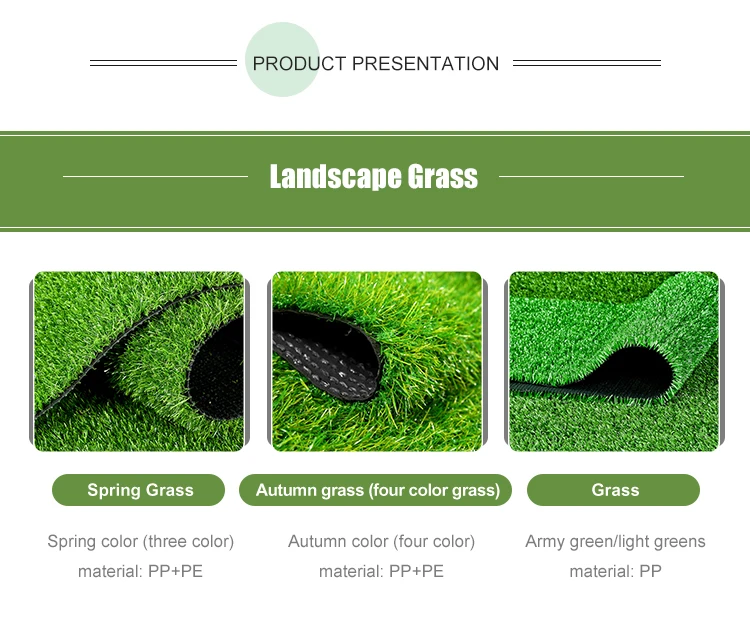 PRODUCT PRESENTATION

Landscape Grass

Spring Grass

Spring color (three color)
material: PP+PE

Autumn grass (four color grass)

Autumn color (four color)
material: PP+PE

Grass

Army green/light greens
material: PP